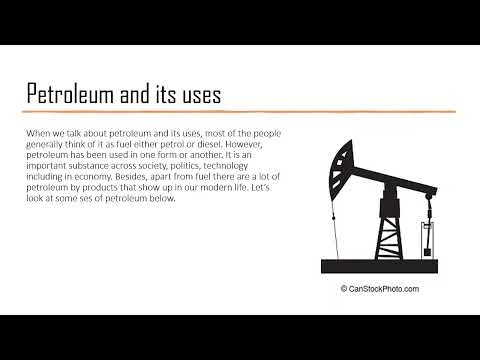 Petroleum and its uses

When we talk about petroleum and its uses, most of the people generally think of it as fuel either petrol or diesel. However, petroleum has been used in one form or another. It is an important substance across society, politics, technology including in economy. Besides, apart from fuel there are a lot of petroleum by products that show up in our modern life. Let's look at some ses of petroleum below.

© CanStockPhoto.com